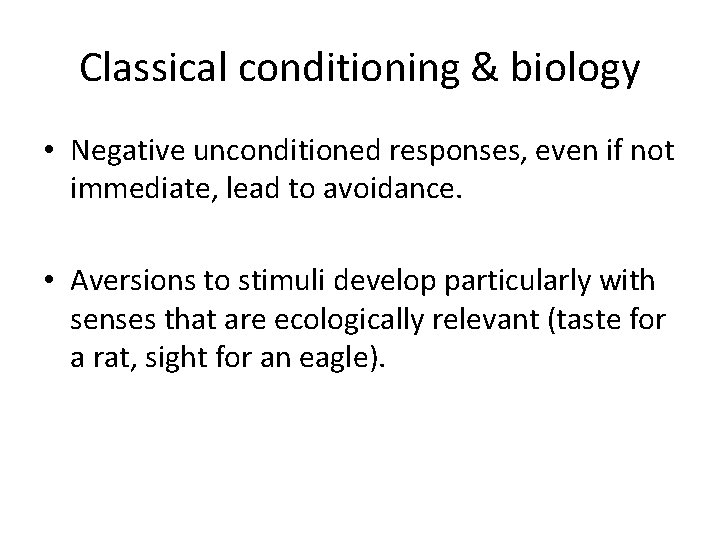 Classical conditioning & biology

• Negative unconditioned responses, even if not immediate, lead to avoidance.

• Aversions to stimuli develop particularly with senses that are ecologically relevant (taste for a rat, sight for an eagle).